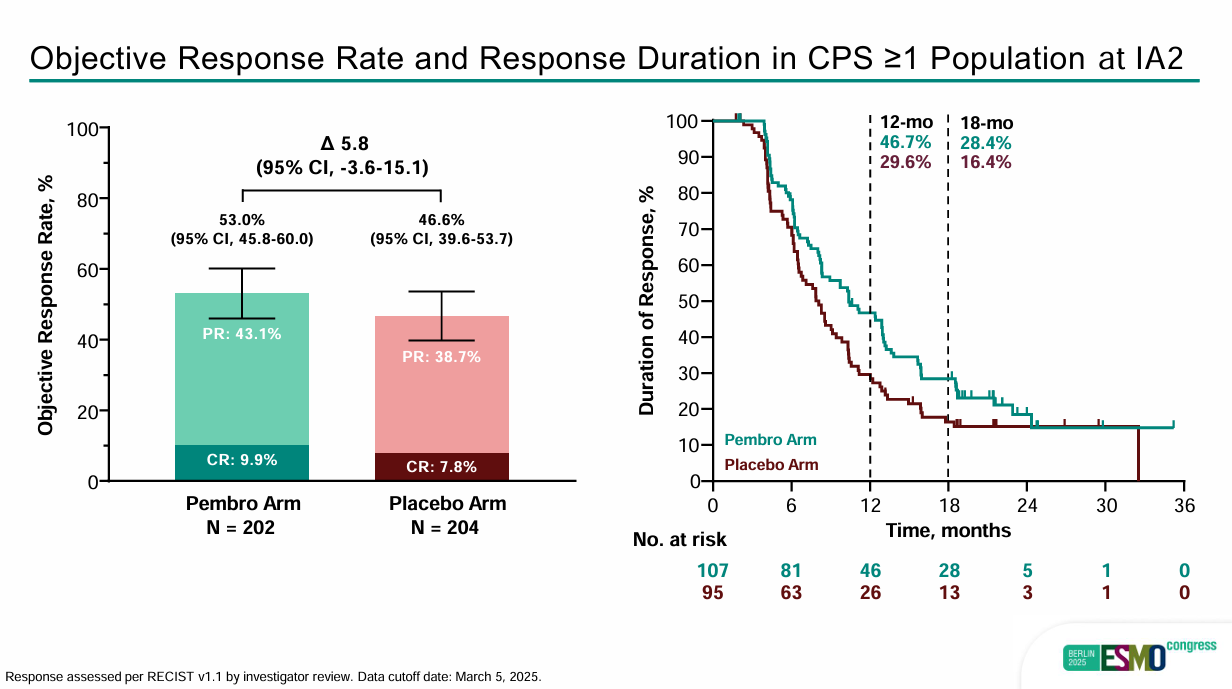 Objective Response Rate and Response Duration in CPS ≥1 Population at IA2

Objective Response Rate, %

100
80
60
40
20
0

Δ 5.8
(95% CI, -3.6-15.1)

53.0%
(95% CI, 45.8-60.0)

46.6%
(95% CI, 39.6-53.7)

PR: 43.1%
CR: 9.9%

PR: 38.7%
CR: 7.8%

Pembro Arm
N = 202

Placebo Arm
N = 204

Duration of Response, %

100
90
80
70
60
50
40
30
20
10
0

12-mo
46.7%
29.6%

18-mo
28.4%
16.4%

Pembro Arm
Placebo Arm

0 6 12 18 24 30 36
Time, months

No. at risk

| 107 | 81 | 46 | 28 | 5 | 1 | 0 |
|---|---|---|---|---|---|---|
| 95 | 63 | 26 | 13 | 3 | 1 | 0 |

Response assessed per RECIST v1.1 by investigator review. Data cutoff date: March 5, 2025.

BERLIN 2025 ESMO congress